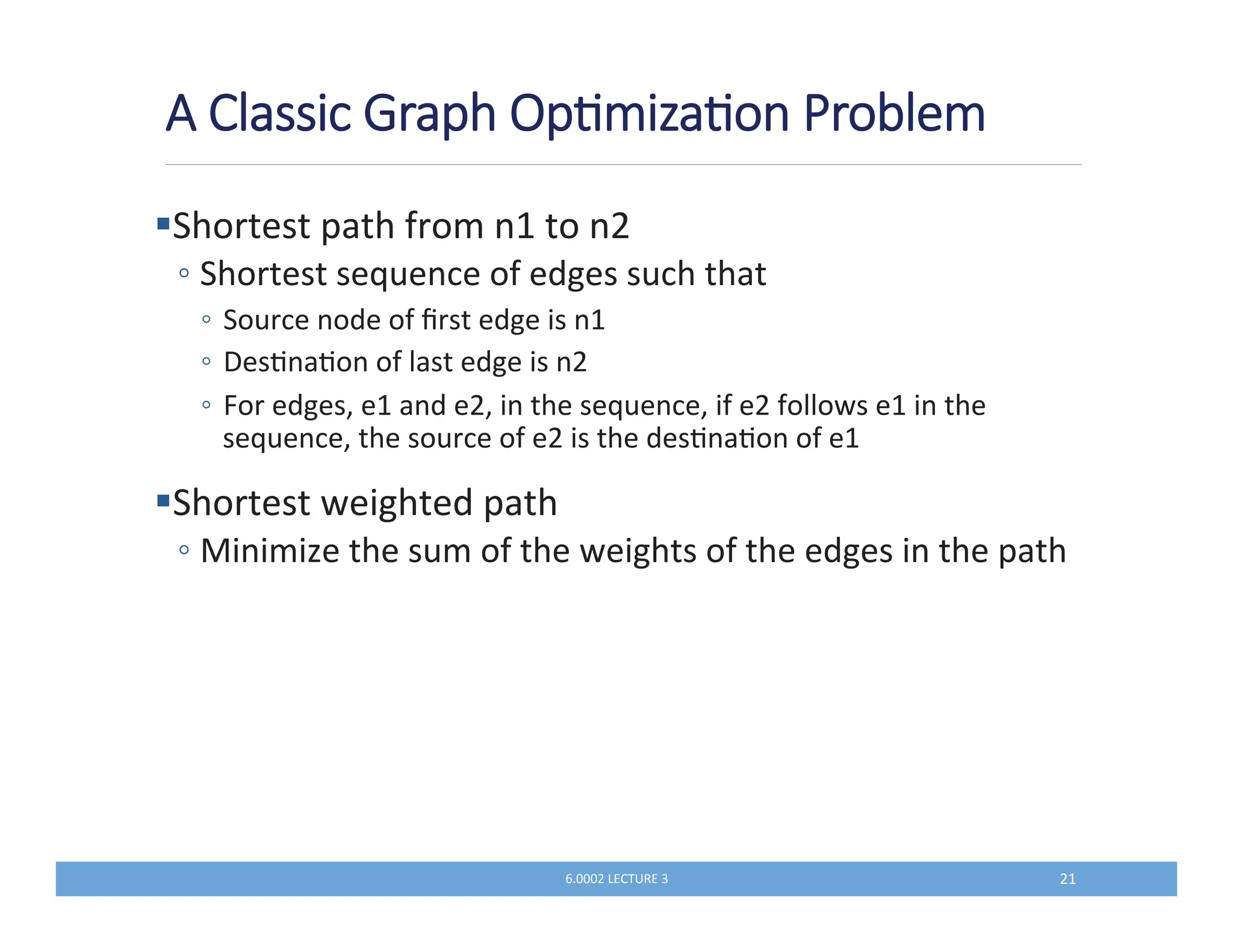 A Classic Graph Optimization Problem

▪Shortest path from n1 to n2
◦ Shortest sequence of edges such that
◦ Source node of first edge is n1
◦ Destination of last edge is n2
◦ For edges, e1 and e2, in the sequence, if e2 follows e1 in the sequence, the source of e2 is the destination of e1

▪Shortest weighted path
◦ Minimize the sum of the weights of the edges in the path

6.0002 LECTURE 3

21